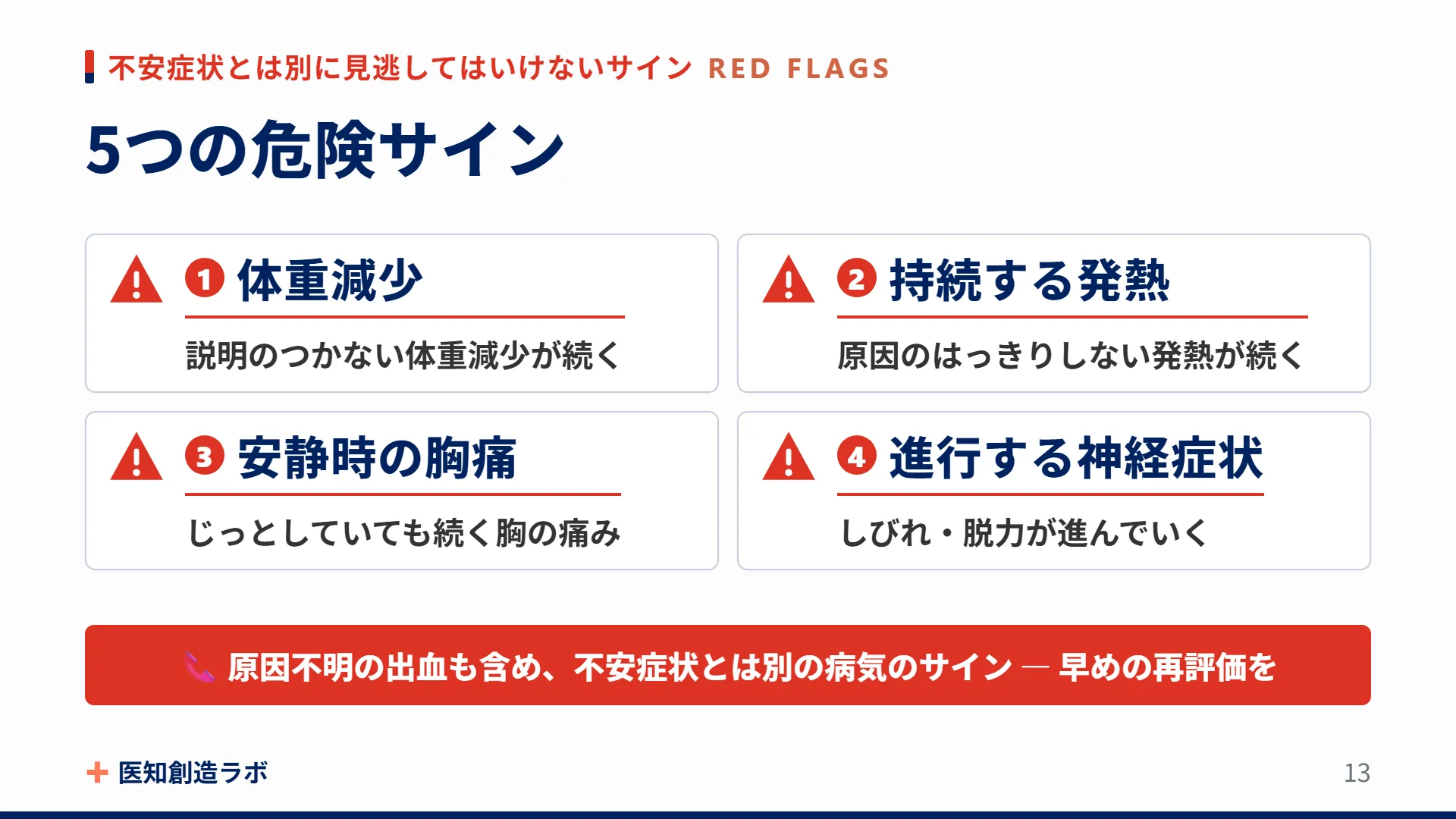 不安症状とは別に見逃してはいけないサイン RED FLAGS

5つの危険サイン

1 体重減少
説明のつかない体重減少が続く

2 持続する発熱
原因のはっきりしない発熱が続く

3 安静時の胸痛
じっとしていても続く胸の痛み

4 進行する神経症状
しびれ・脱力が進んでいく

原因不明の出血も含め、不安症状とは別の病気のサイン — 早めの再評価を

医知創造ラボ

13